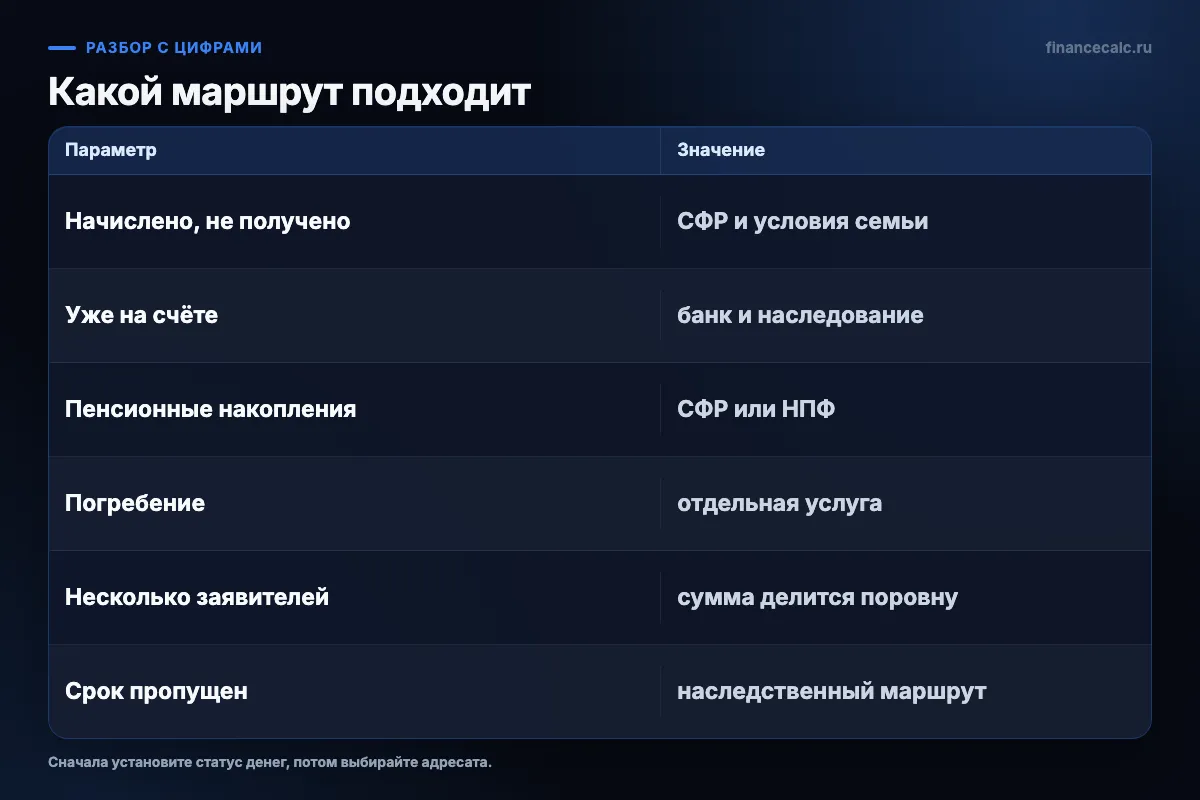 РАЗБОР С ЦИФРАМИ

financecalc.ru

Какой маршрут подходит

| Параметр | Значение |
|---|---|
| Начислено, не получено | СФР и условия семьи |
| Уже на счёте | банк и наследование |
| Пенсионные накопления | СФР или НПФ |
| Погребение | отдельная услуга |
| Несколько заявителей | сумма делится поровну |
| Срок пропущен | наследственный маршрут |

Сначала установите статус денег, потом выбирайте адресата.